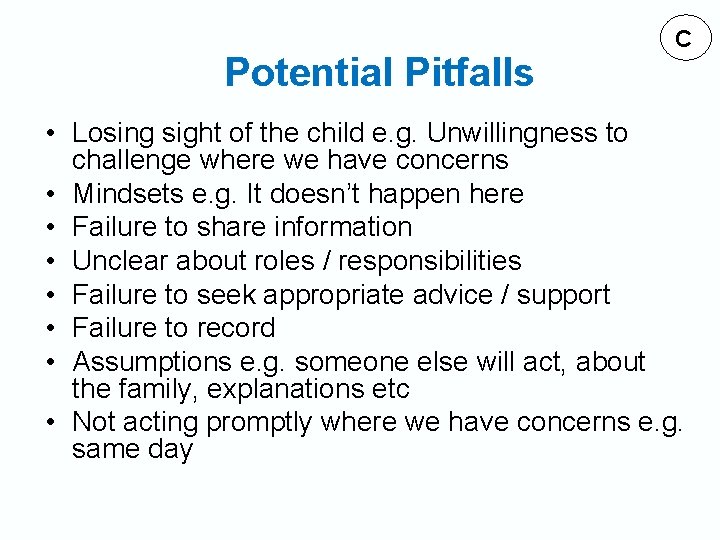 C

Potential Pitfalls

• Losing sight of the child e.g. Unwillingness to challenge where we have concerns
• Mindsets e.g. It doesn't happen here
• Failure to share information
• Unclear about roles / responsibilities
• Failure to seek appropriate advice / support
• Failure to record
• Assumptions e.g. someone else will act, about the family, explanations etc
• Not acting promptly where we have concerns e.g. same day